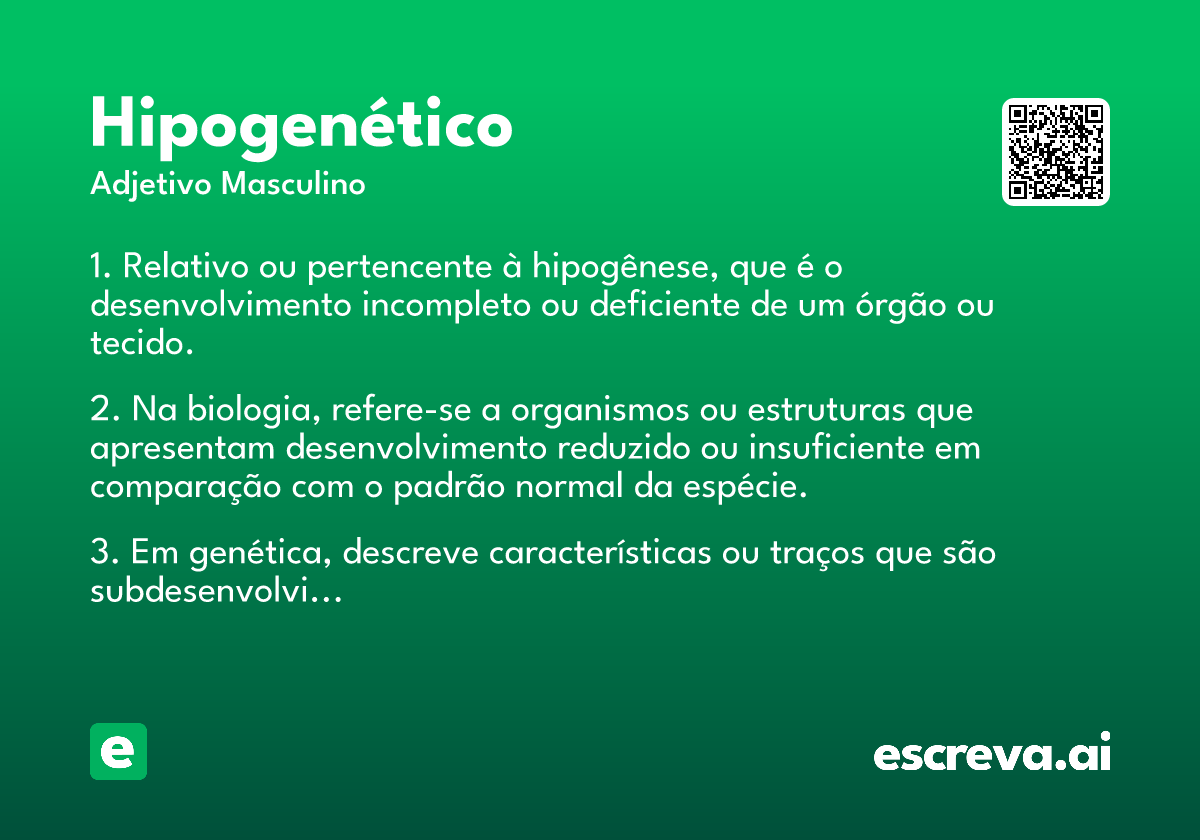 Hipogenético
Adjetivo Masculino

1. Relativo ou pertencente à hipogênese, que é o desenvolvimento incompleto ou deficiente de um órgão ou tecido.

2. Na biologia, refere-se a organismos ou estruturas que apresentam desenvolvimento reduzido ou insuficiente em comparação com o padrão normal da espécie.

3. Em genética, descreve características ou traços que são subdesenvolvi…

e

escreva.ai